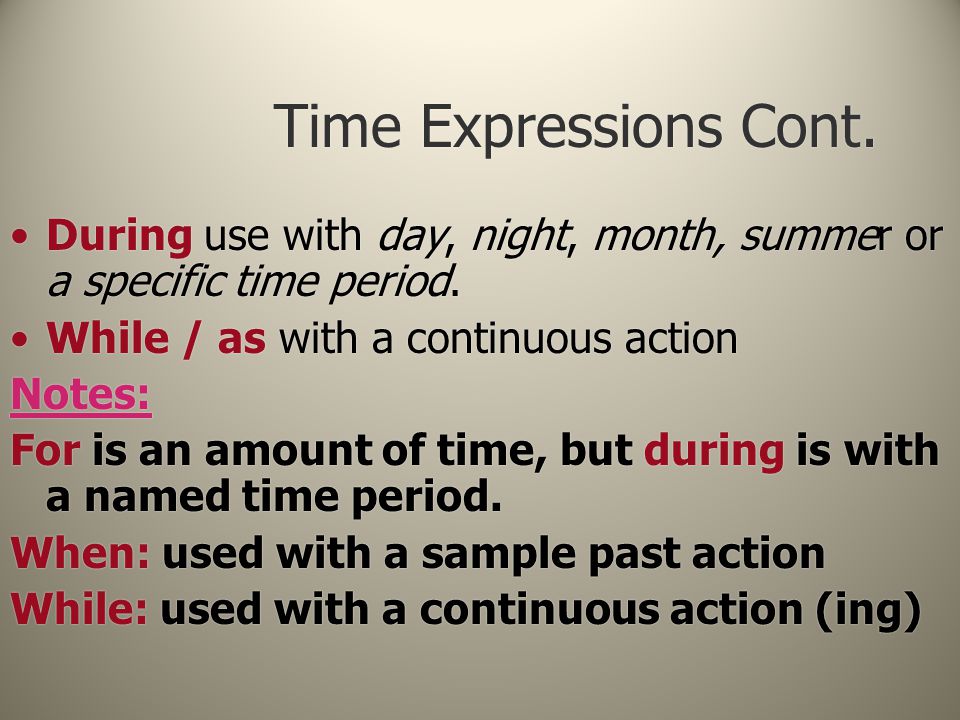 Time Expressions Cont.

• During use with day, night, month, summer or a specific time period.

• While / as with a continuous action

Notes:

For is an amount of time, but during is with a named time period.

When: used with a sample past action

While: used with a continuous action (ing)